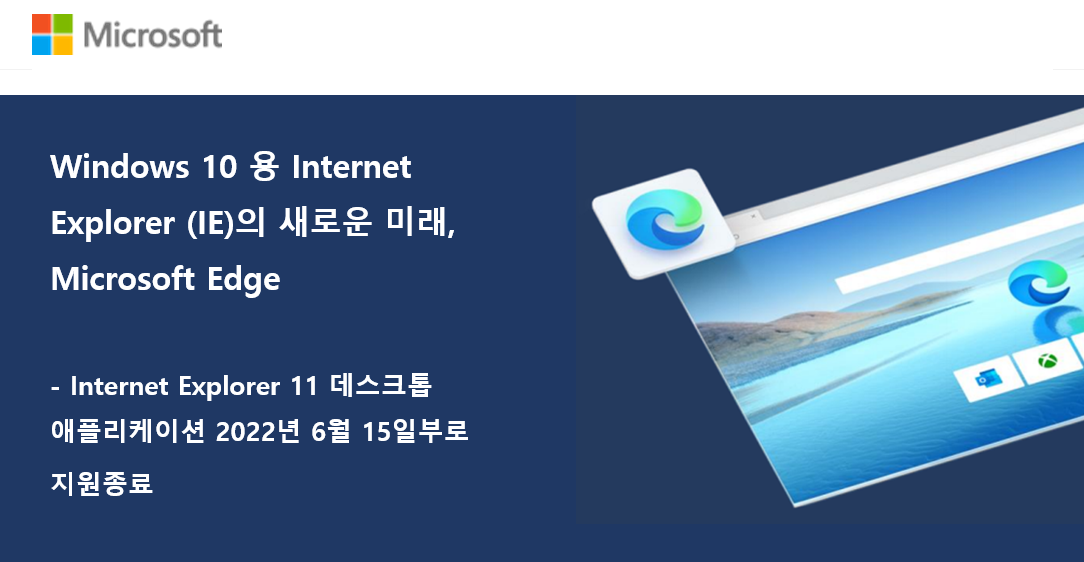 Microsoft

Windows 10 용 Internet Explorer (IE)의 새로운 미래, Microsoft Edge

- Internet Explorer 11 데스크톱 애플리케이션 2022년 6월 15일부로 지원종료